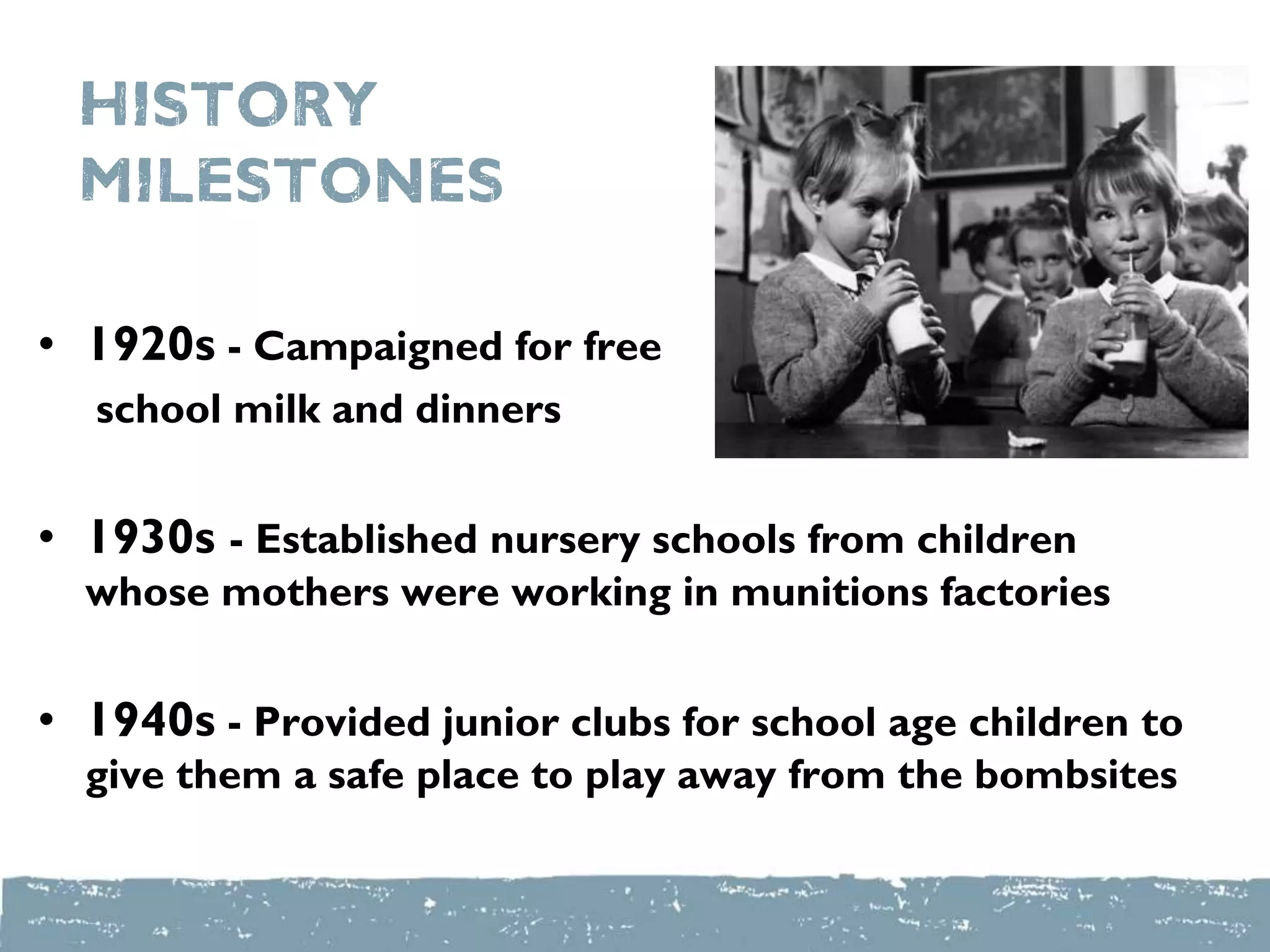 HISTORY MILESTONES

• 1920s - Campaigned for free school milk and dinners

• 1930s - Established nursery schools from children whose mothers were working in munitions factories

• 1940s - Provided junior clubs for school age children to give them a safe place to play away from the bombsites